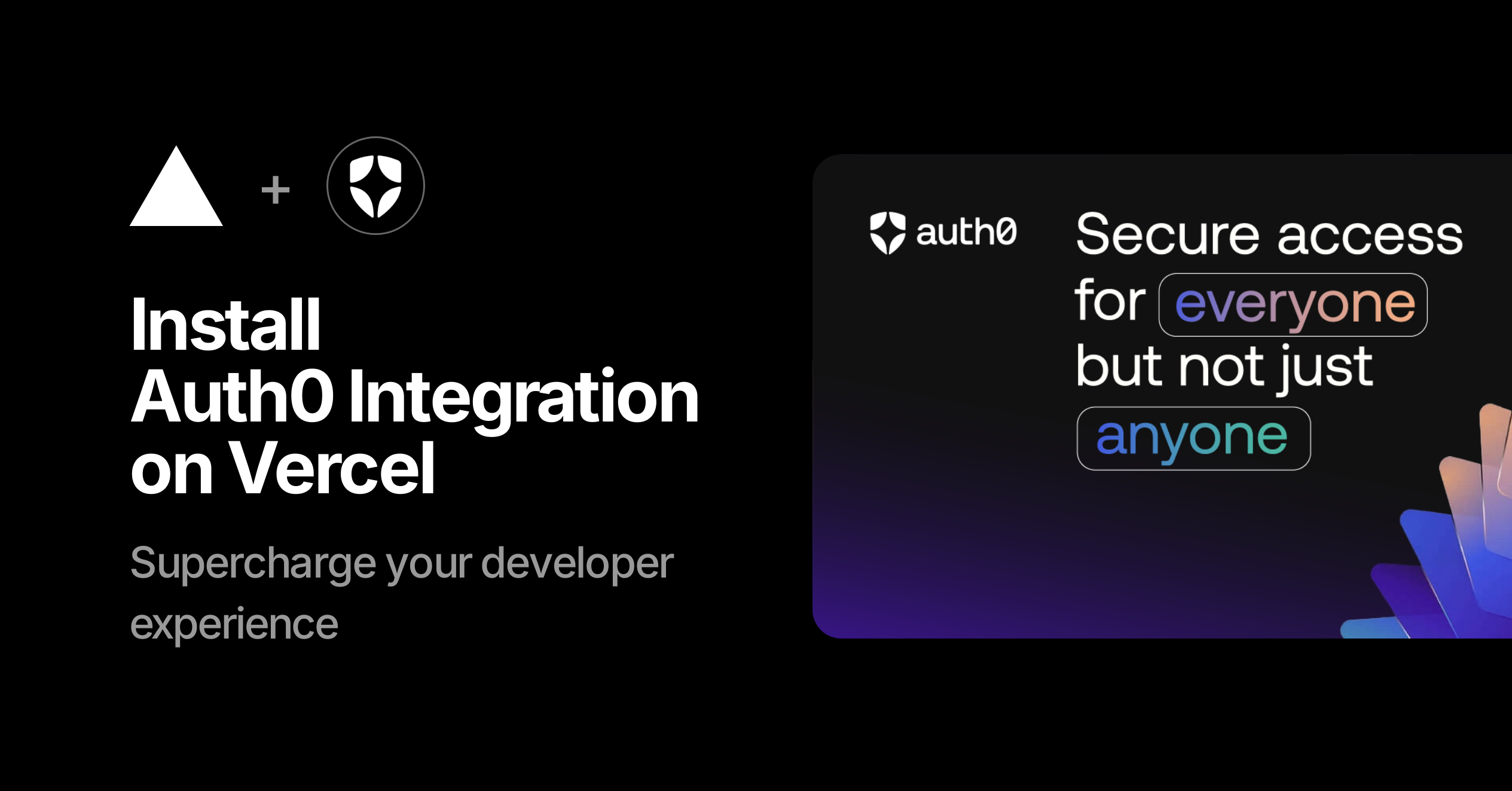 +

Install
Auth0 Integration
on Vercel

Supercharge your developer experience

auth0

Secure access for everyone but not just anyone